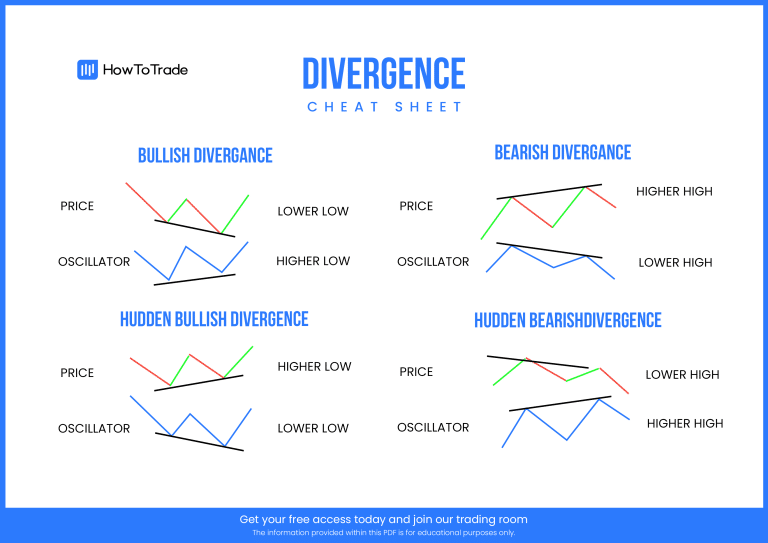 HowToTrade

DIVERGENCE
CHEAT SHEET

BULLISH DIVERGANCE

PRICE
LOWER LOW

OSCILLATOR
HIGHER LOW

BEARISH DIVERGANCE

PRICE
HIGHER HIGH

OSCILLATOR
LOWER HIGH

HUDDEN BULLISH DIVERGENCE

PRICE
HIGHER LOW

OSCILLATOR
LOWER LOW

HUDDEN BEARISHDIVERGENCE

PRICE
LOWER HIGH

OSCILLATOR
HIGHER HIGH

Get your free access today and join our trading room
The information provided within this PDF is for educational purposes only.